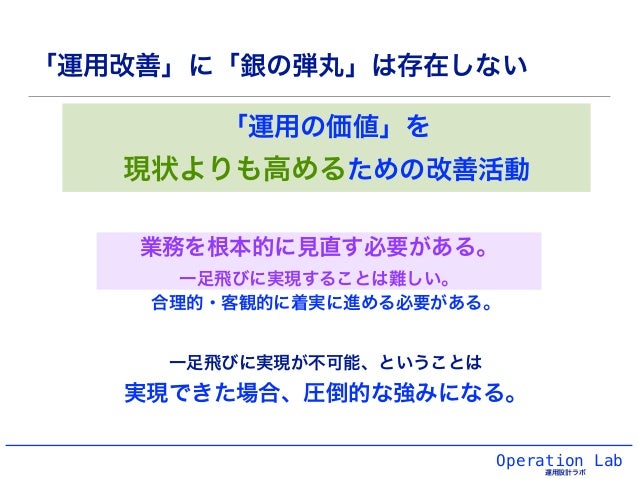 「運用改善」に「銀の弾丸」は存在しない

「運用の価値」を
現状よりも高めるための改善活動

業務を根本的に見直す必要がある。
一足飛びに実現することは難しい。
合理的・客観的に着実に進める必要がある。

一足飛びに実現が不可能、ということは
実現できた場合、圧倒的な強みになる。

Operation Lab
運用設計ラボ